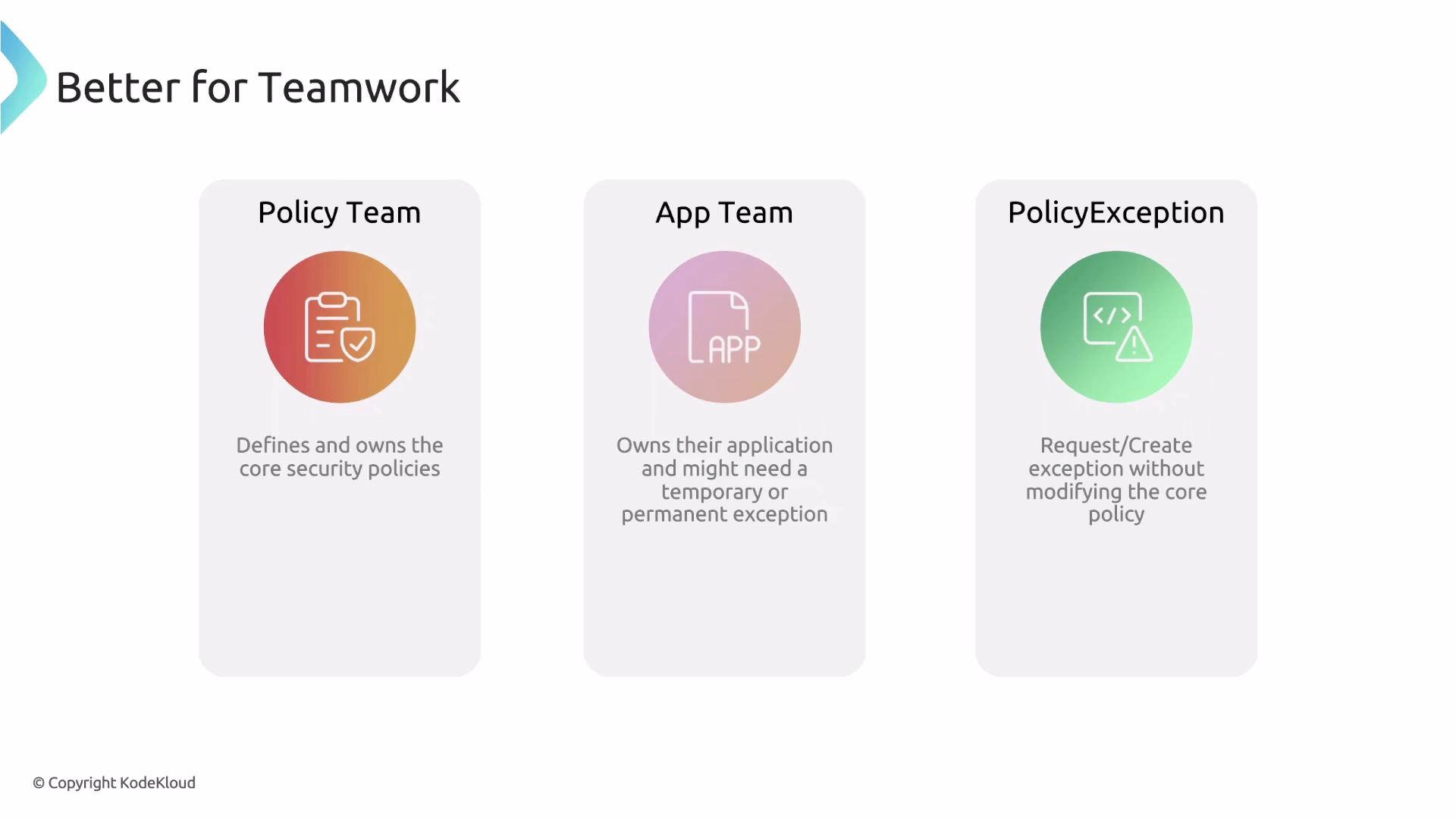 Better for Teamwork

Policy Team

Defines and owns the core security policies

App Team

APP

Owns their application and might need a temporary or permanent exception

PolicyException

</>

Request/Create exception without modifying the core policy

© Copyright KodeKloud